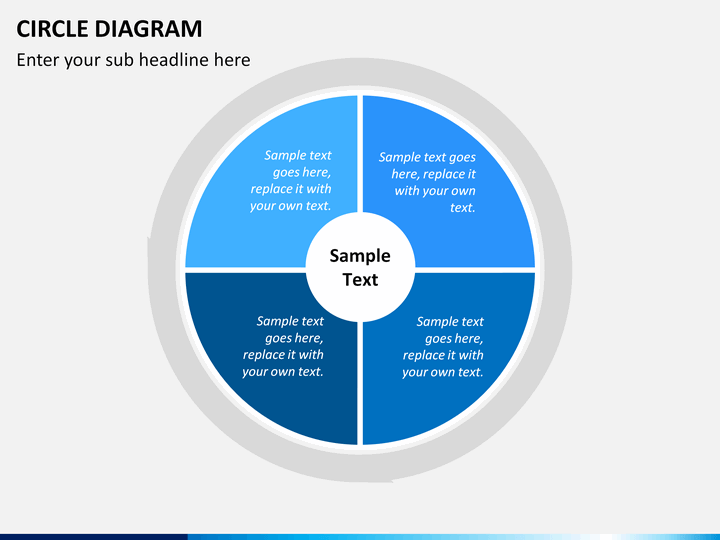 CIRCLE DIAGRAM

Enter your sub headline here

Sample text goes here, replace it with your own text.

Sample text goes here, replace it with your own text.

Sample Text

Sample text goes here, replace it with your own text.

Sample text goes here, replace it with your own text.